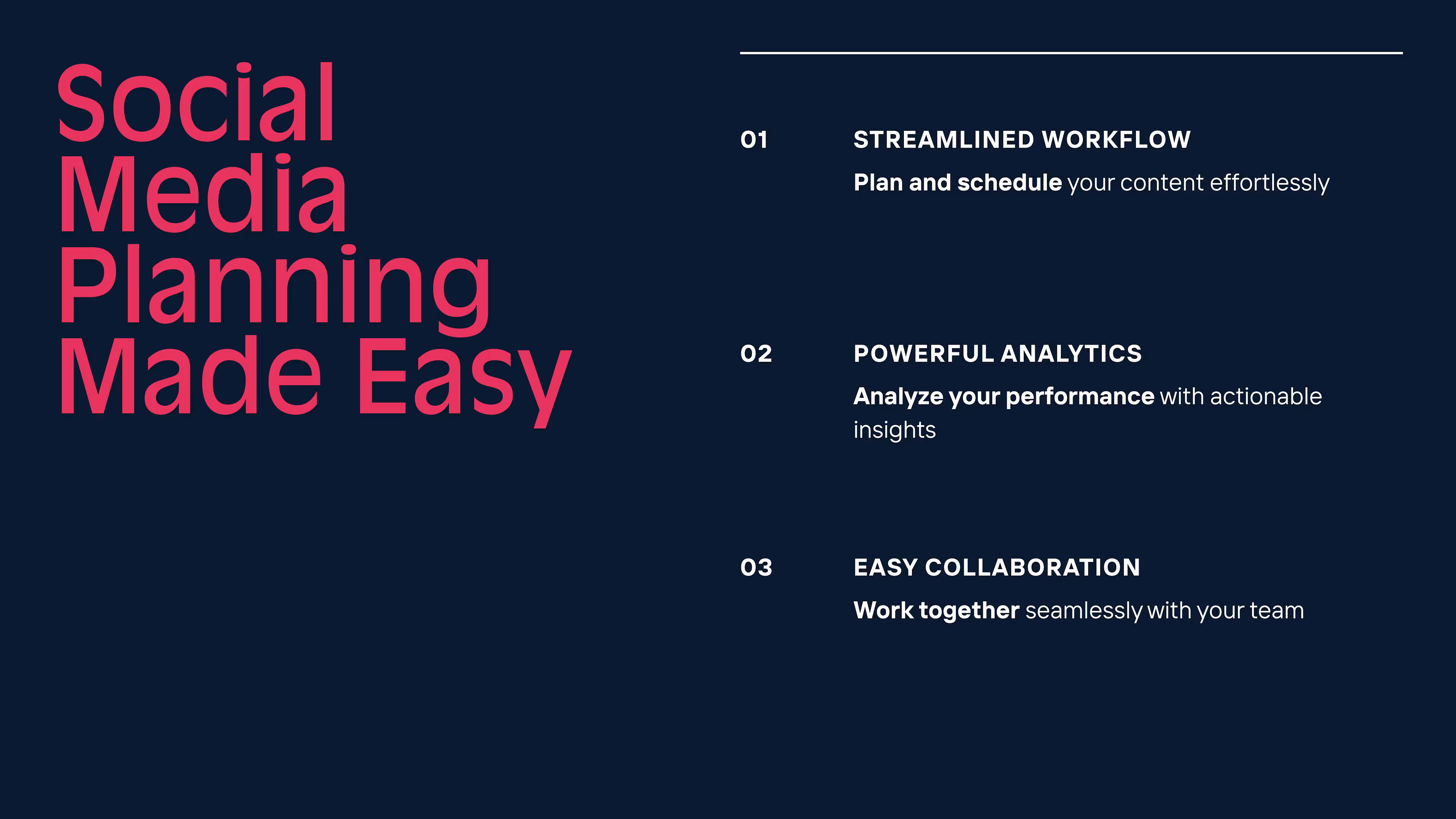 Social Media Planning Made Easy

01

STREAMLINED WORKFLOW

Plan and schedule your content effortlessly

02

POWERFUL ANALYTICS

Analyze your performance with actionable insights

03

EASY COLLABORATION

Work together seamlessly with your team